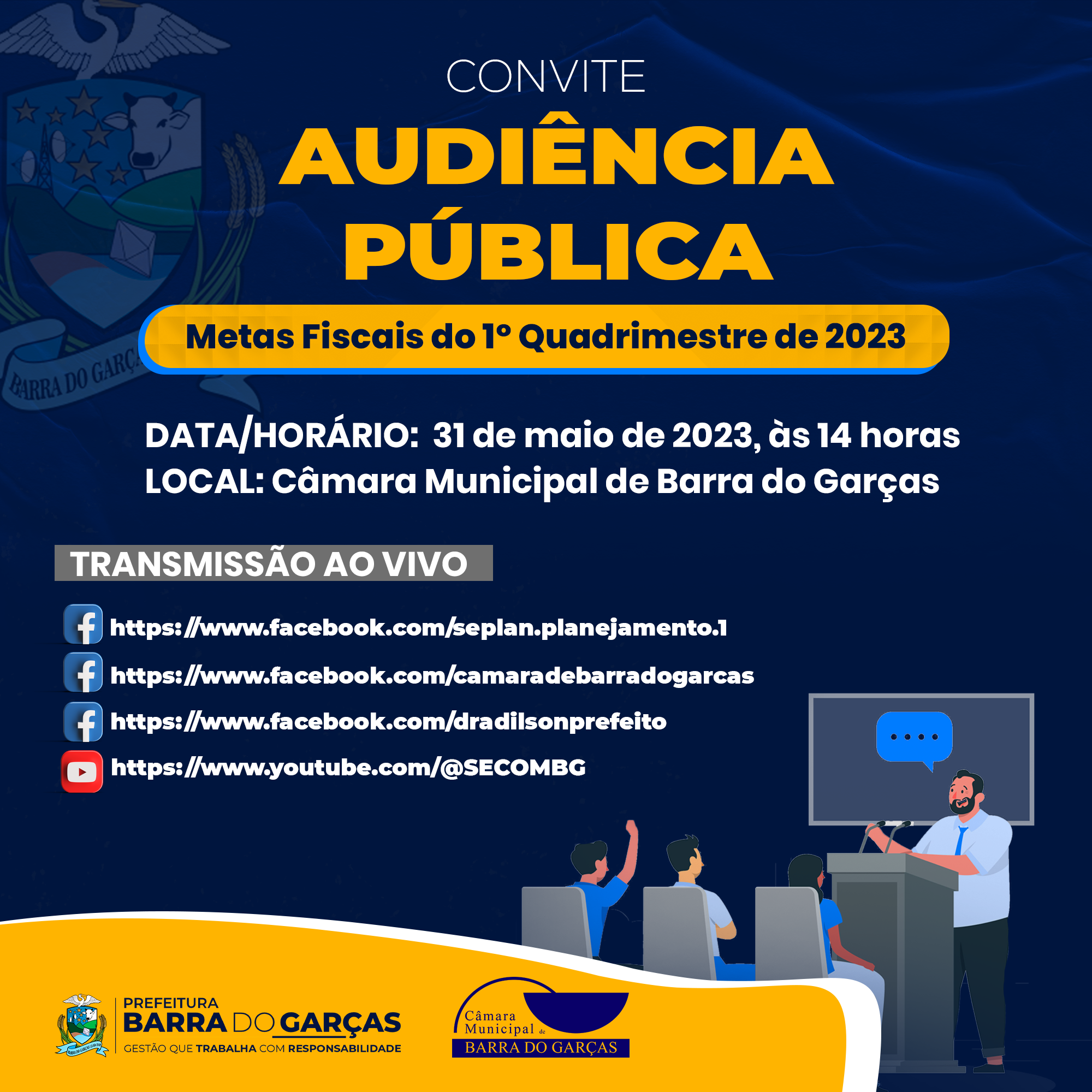 BARRA DO GARÇAS

CONVITE

AUDIÊNCIA PÚBLICA

Metas Fiscais do 1º Quadrimestre de 2023

DATA/HORÁRIO: 31 de maio de 2023, às 14 horas
LOCAL: Câmara Municipal de Barra do Garças

TRANSMISSÃO AO VIVO

https://www.facebook.com/seplan.planejamento.1
https://www.facebook.com/camaradebarradogarcas
https://www.facebook.com/dradilsonprefeito
https://www.youtube.com/@SECOMBG

PREFEITURA
BARRA DO GARÇAS
GESTÃO QUE TRABALHA COM RESPONSABILIDADE

Câmara Municipal de
BARRA DO GARÇAS